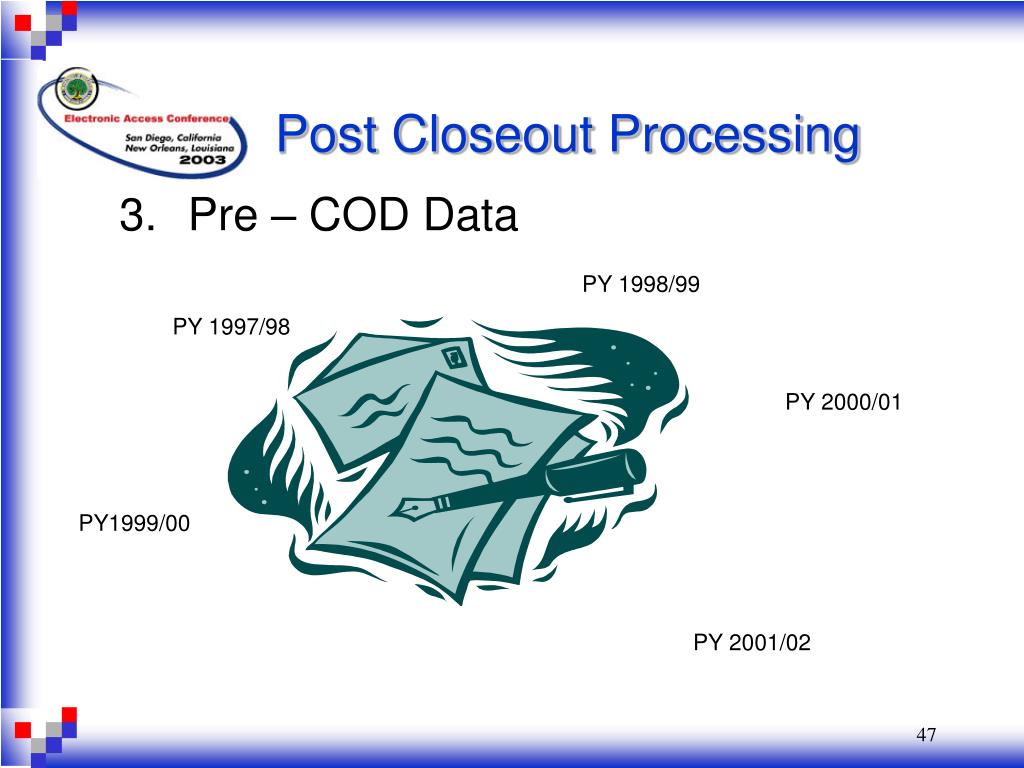 Electronic Access Conference
San Diego, California
New Orleans, Louisiana
2003

Post Closeout Processing

3. Pre – COD Data

PY 1998/99

PY 1997/98

PY 2000/01

PY1999/00

PY 2001/02

47